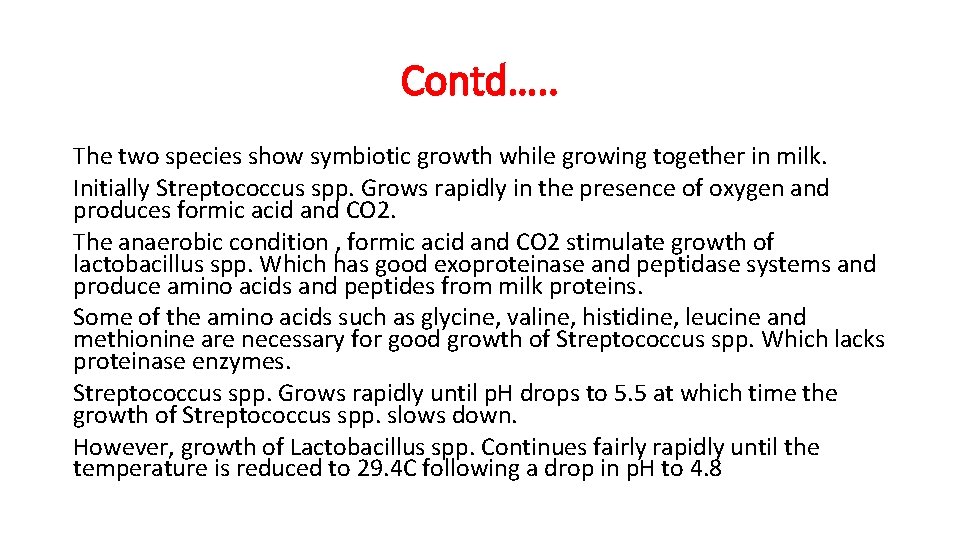 Contd…..

The two species show symbiotic growth while growing together in milk.

Initially Streptococcus spp. Grows rapidly in the presence of oxygen and produces formic acid and CO2.

The anaerobic condition , formic acid and CO2 stimulate growth of lactobacillus spp. Which has good exoproteinase and peptidase systems and produce amino acids and peptides from milk proteins.

Some of the amino acids such as glycine, valine, histidine, leucine and methionine are necessary for good growth of Streptococcus spp. Which lacks proteinase enzymes.

Streptococcus spp. Grows rapidly until pH drops to 5.5 at which time the growth of Streptococcus spp. slows down.

However, growth of Lactobacillus spp. Continues fairly rapidly until the temperature is reduced to 29.4C following a drop in pH to 4.8